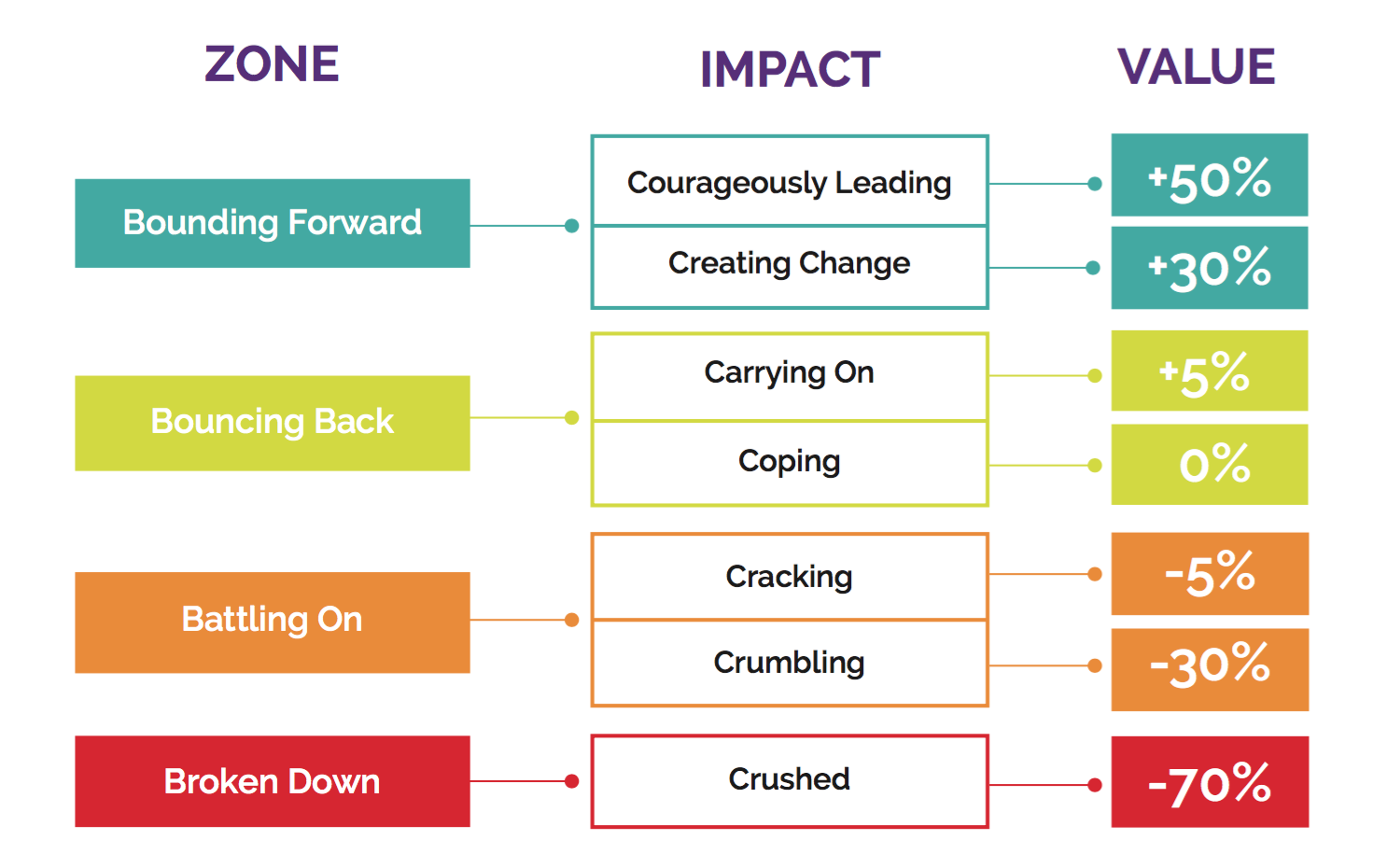 | ZONE | IMPACT | VALUE |
|---|---|---|
| Bounding Forward | Courageously Leading | +50% |
| | Creating Change | +30% |
| Bouncing Back | Carrying On | +5% |
| | Coping | 0% |
| Battling On | Cracking | -5% |
| | Crumbling | -30% |
| Broken Down | Crushed | -70% |